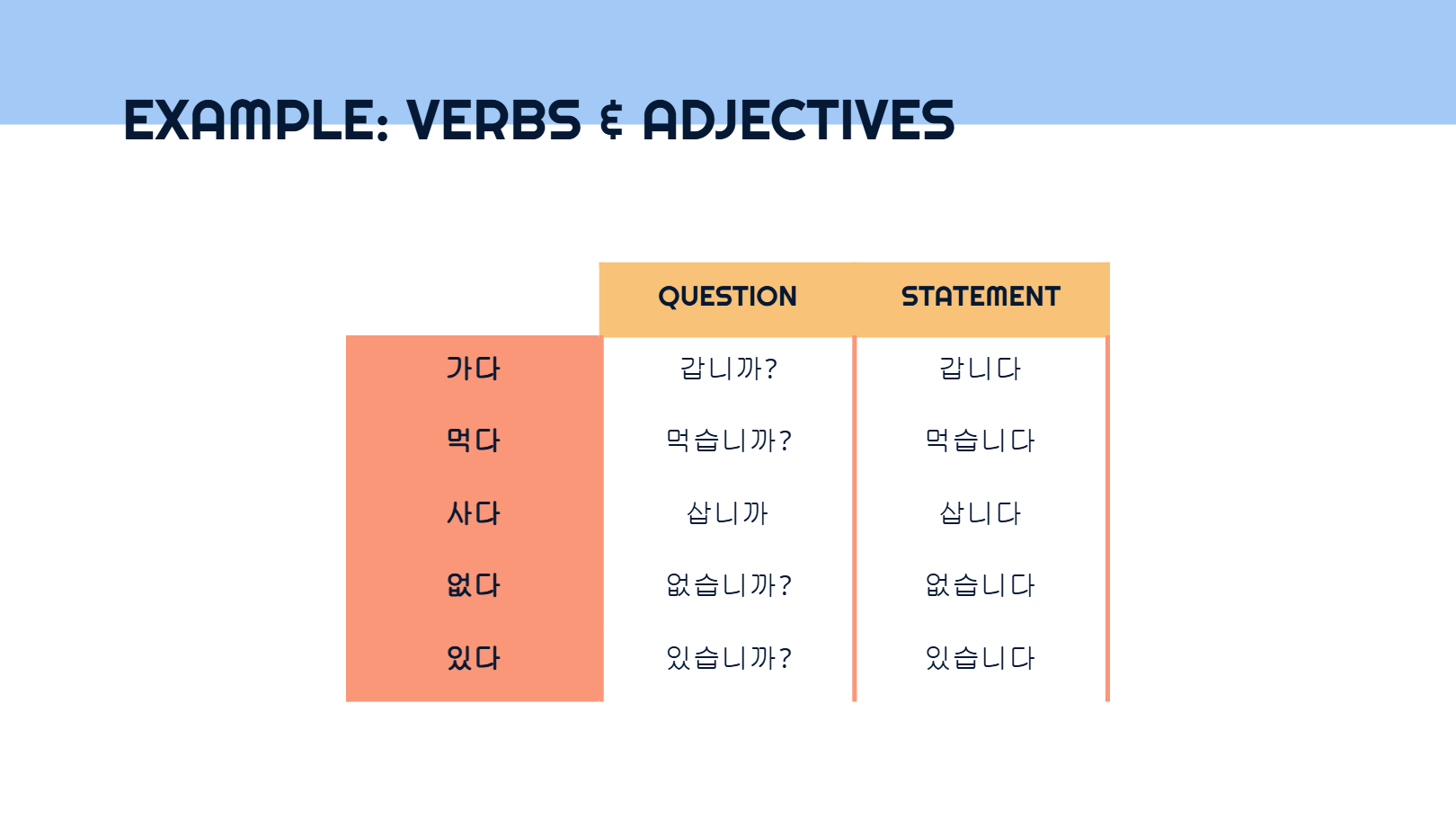 EXAMPLE: VERBS & ADJECTIVES

| | QUESTION | STATEMENT |
|---|---|---|
| 가다 | 갑니까? | 갑니다 |
| 먹다 | 먹습니까? | 먹습니다 |
| 사다 | 삽니까 | 삽니다 |
| 없다 | 없습니까? | 없습니다 |
| 있다 | 있습니까? | 있습니다 |